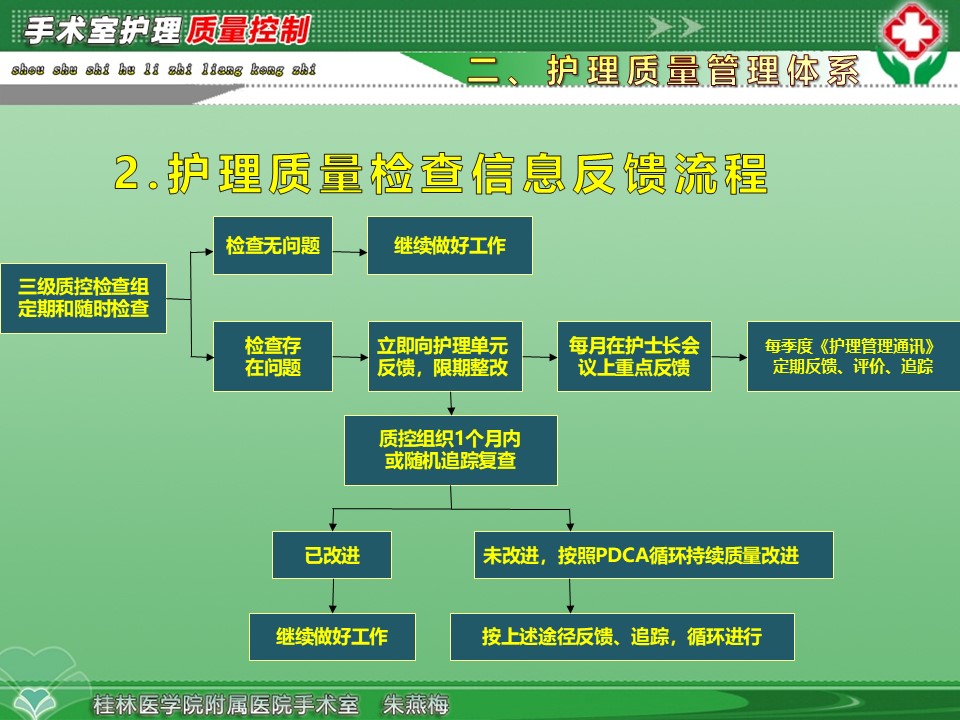 手术室护理 质量控制

shou shu shi hu li zhi liang kong zhi

二、护理质量管理体系

2.护理质量检查信息反馈流程

三级质控检查组定期和随时检查

检查无问题

继续做好工作

检查存在问题

立即向护理单元反馈，限期整改

每月在护士长会议上重点反馈

每季度《护理管理通讯》定期反馈、评价、追踪

质控组织1个月内或随机追踪复查

已改进

未改进，按照PDCA循环持续质量改进

继续做好工作

按上述途径反馈、追踪，循环进行

桂林医学院附属医院手术室 朱燕梅